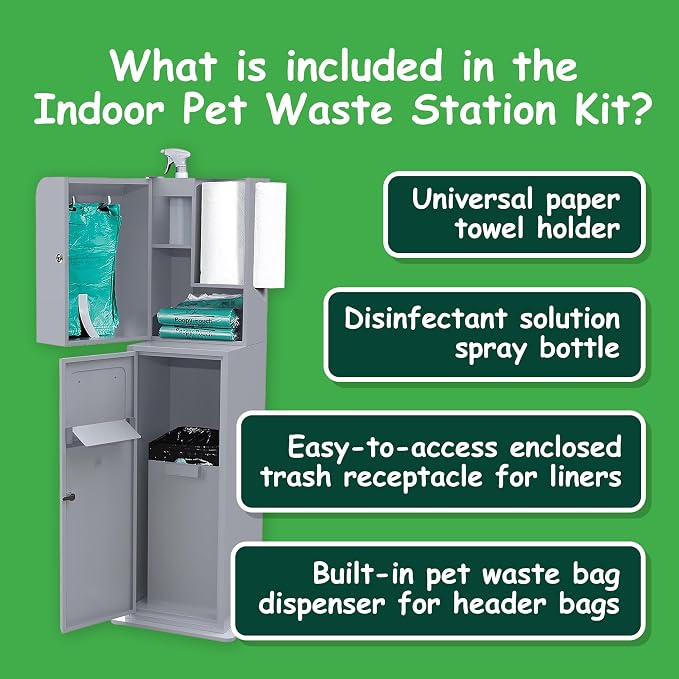 What is included in the Indoor Pet Waste Station Kit?

Universal paper towel holder

Disinfectant solution spray bottle

Easy-to-access enclosed trash receptacle for liners

Built-in pet waste bag dispenser for header bags